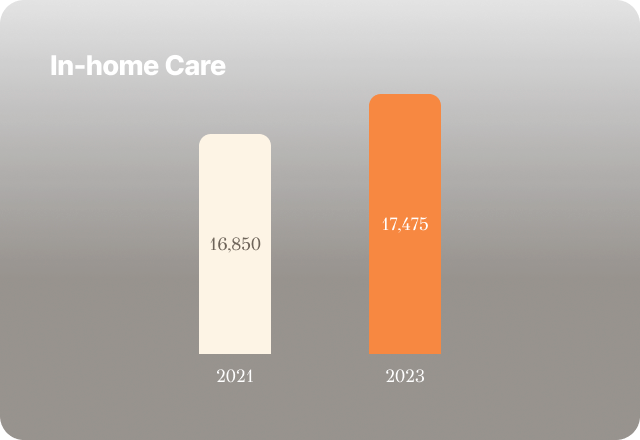 In-home Care

16,850

17,475

2021

2023